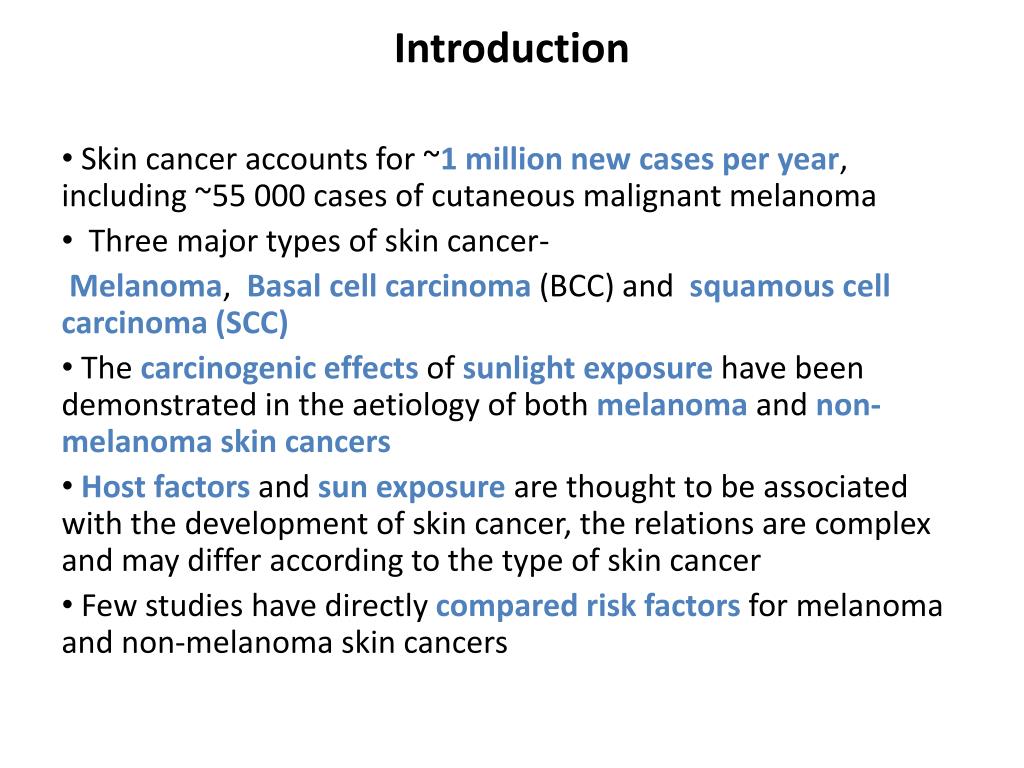 Introduction

• Skin cancer accounts for ~1 million new cases per year, including ~55 000 cases of cutaneous malignant melanoma

• Three major types of skin cancer-

Melanoma, Basal cell carcinoma (BCC) and squamous cell carcinoma (SCC)

• The carcinogenic effects of sunlight exposure have been demonstrated in the aetiology of both melanoma and non-melanoma skin cancers

• Host factors and sun exposure are thought to be associated with the development of skin cancer, the relations are complex and may differ according to the type of skin cancer

• Few studies have directly compared risk factors for melanoma and non-melanoma skin cancers